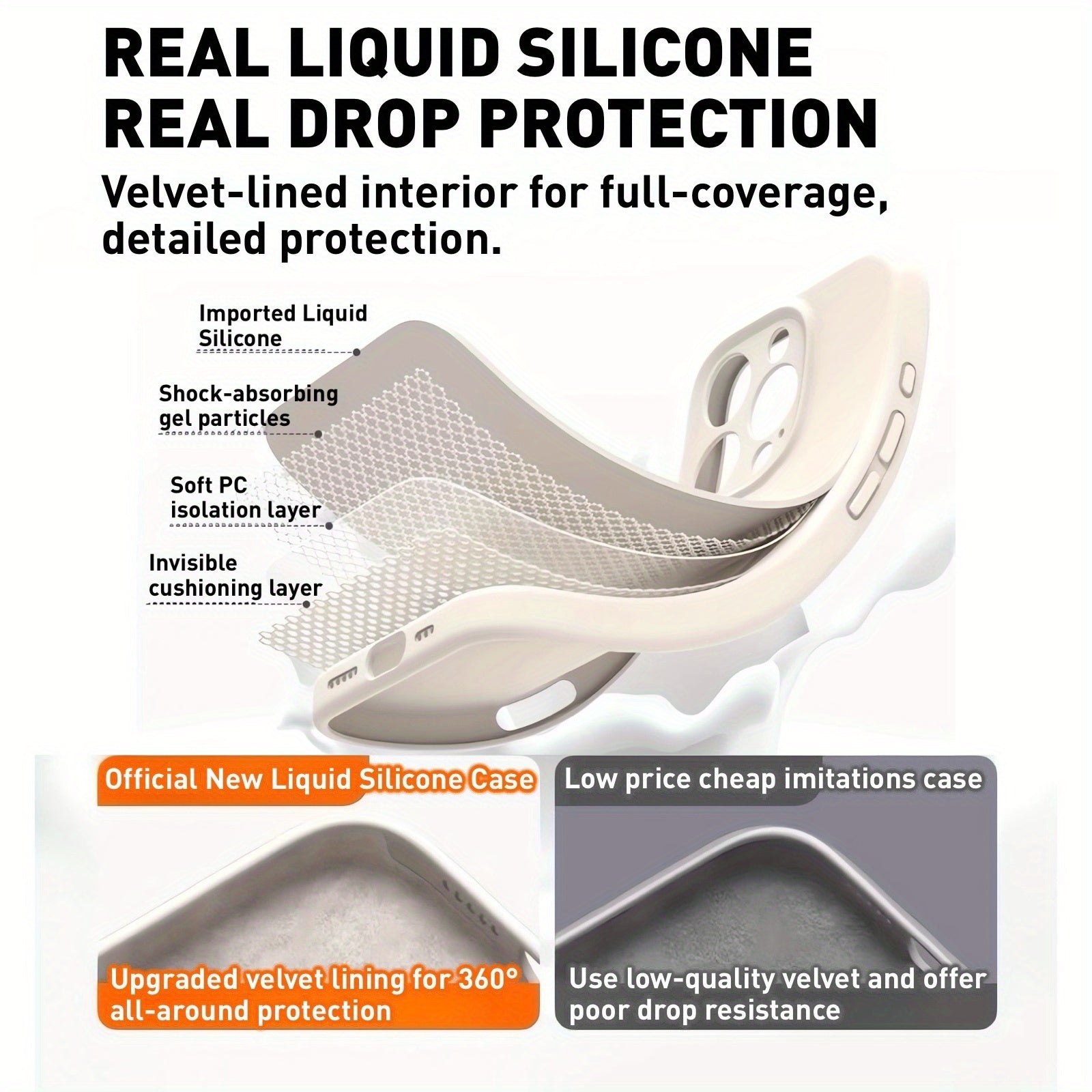 REAL LIQUID SILICONE
REAL DROP PROTECTION

Velvet-lined interior for full-coverage, detailed protection.

Imported Liquid Silicone

Shock-absorbing gel particles

Soft PC isolation layer

Invisible cushioning layer

Official New Liquid Silicone Case

Upgraded velvet lining for 360° all-around protection

Low price cheap imitations case

Use low-quality velvet and offer poor drop resistance